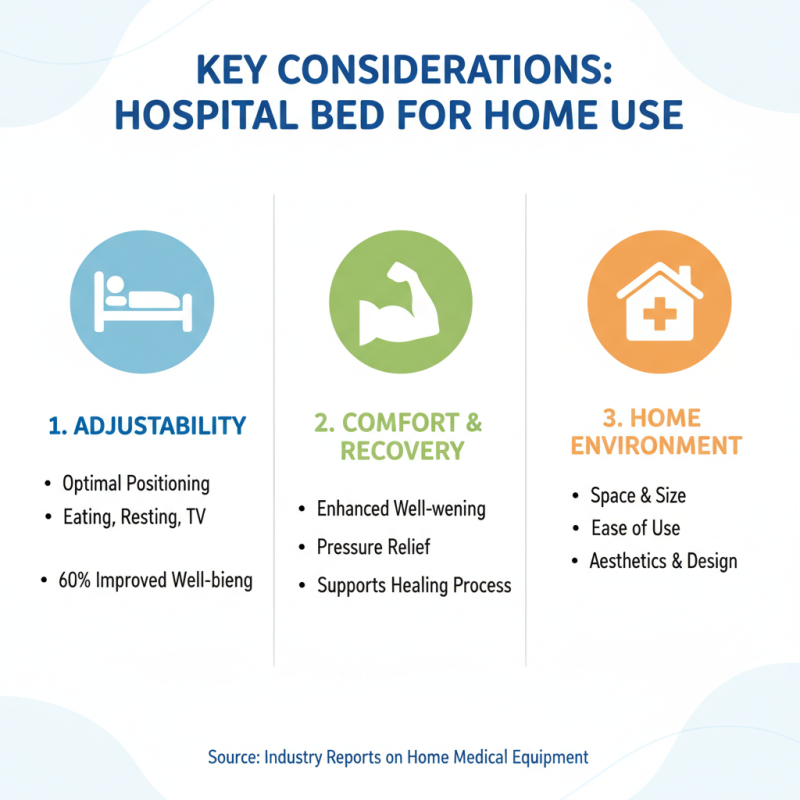 KEY CONSIDERATIONS:
HOSPITAL BED FOR HOME USE

1. ADJUSTABILITY

• Optimal Positioning
• Eating, Resting, TV

• 60% Improved Well-bieng

2. COMFORT & RECOVERY

• Enhanced Well-wening
• Pressure Relief
• Supports Healing Process

3. HOME ENVIRONMENT

• Space & Size
• Ease of Use
• Aesthetics & Design

Source: Industry Reports on Home Medical Equipment